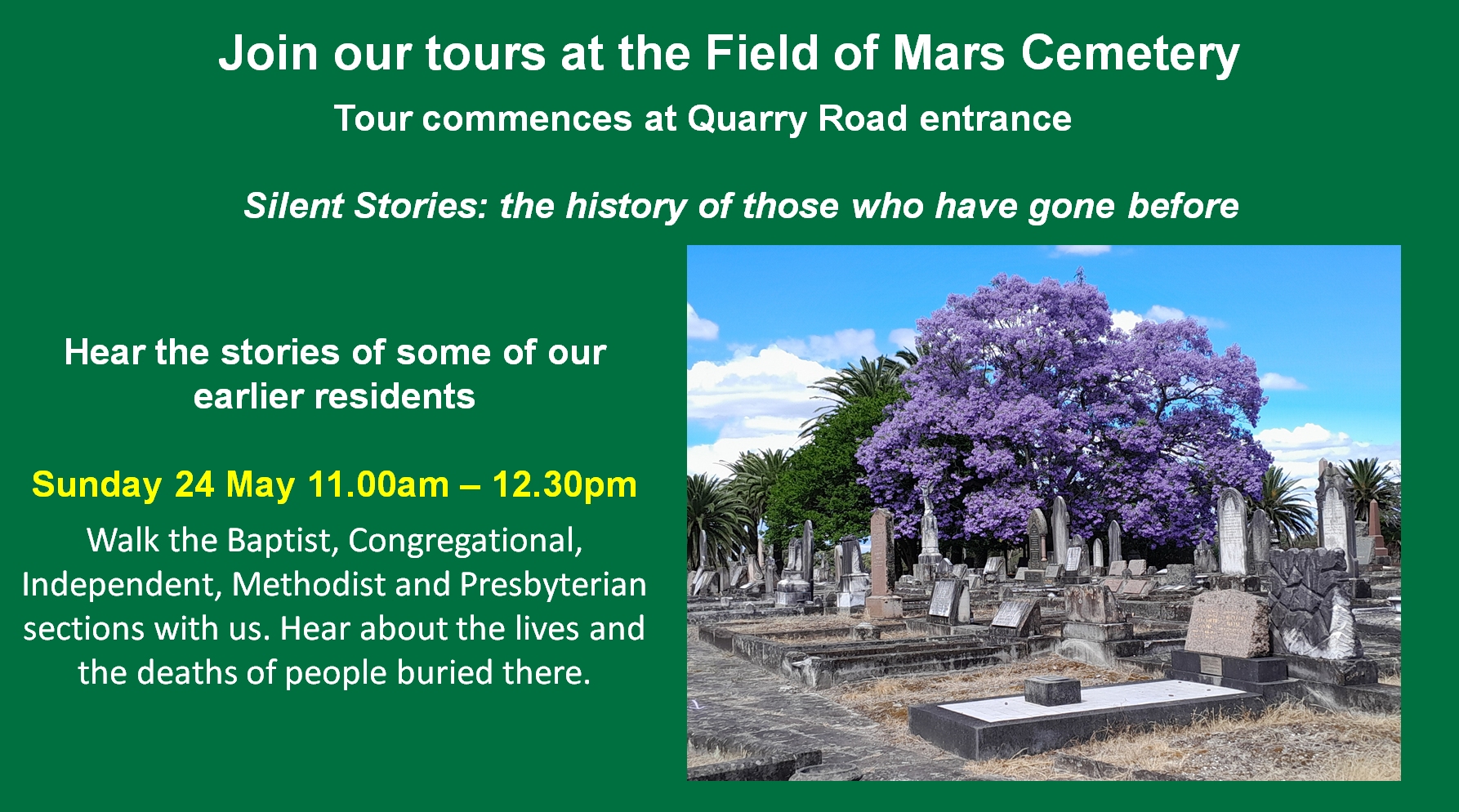 Join our tours at the Field of Mars Cemetery

Tour commences at Quarry Road entrance

Silent Stories: the history of those who have gone before

Hear the stories of some of our earlier residents

Sunday 24 May 11.00am – 12.30pm

Walk the Baptist, Congregational, Independent, Methodist and Presbyterian sections with us. Hear about the lives and the deaths of people buried there.